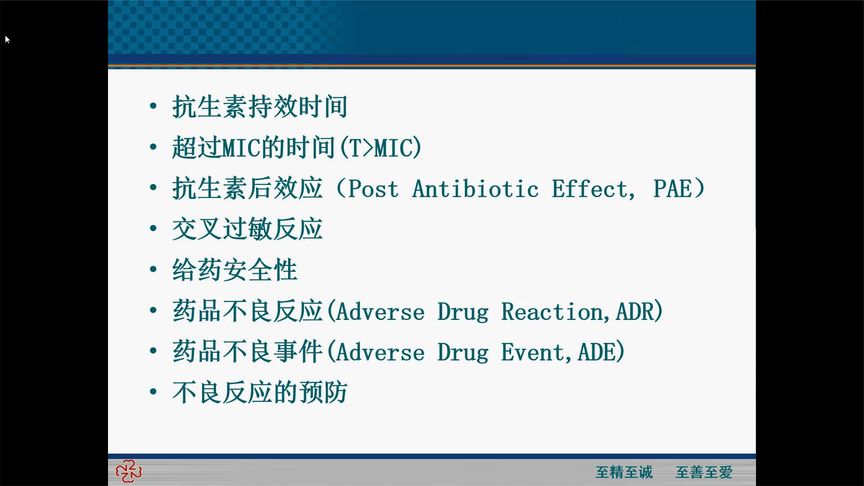 • 抗生素持效时间
• 超过MIC的时间(T>MIC)
• 抗生素后效应（Post Antibiotic Effect, PAE）
• 交叉过敏反应
• 给药安全性
• 药品不良反应(Adverse Drug Reaction,ADR)
• 药品不良事件(Adverse Drug Event,ADE)
• 不良反应的预防

至精至诚　至善至爱